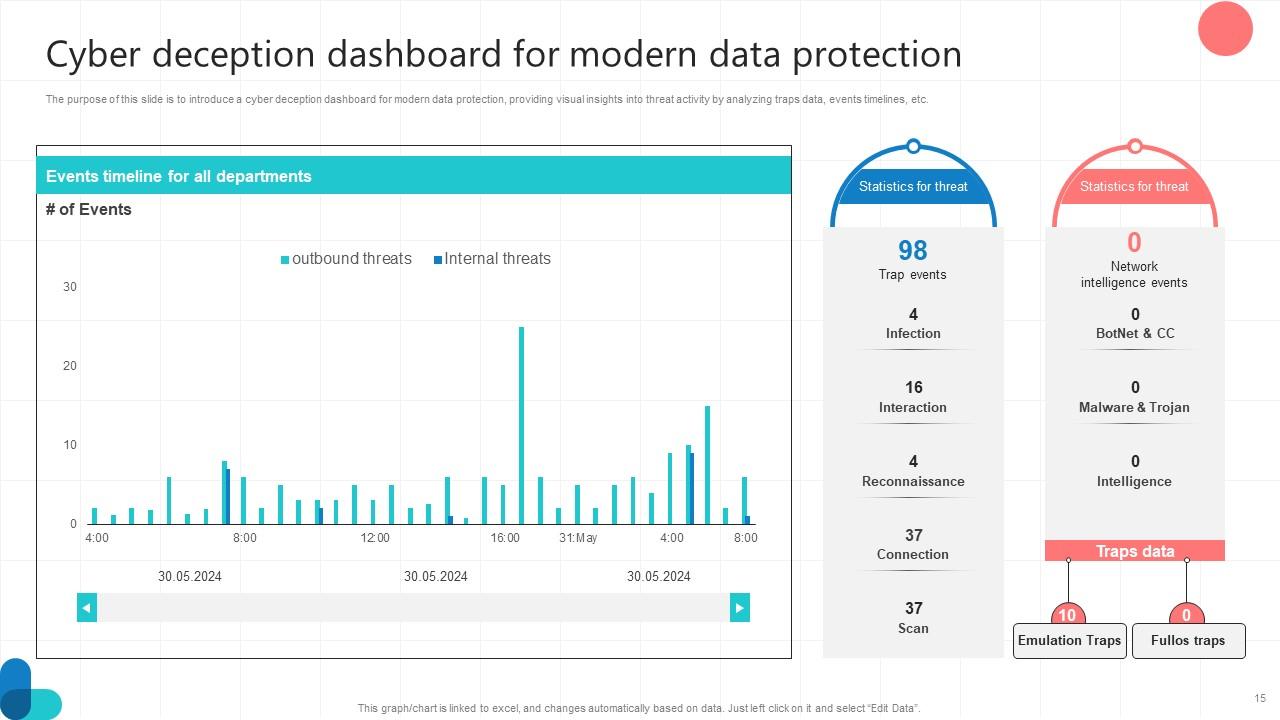 Cyber deception dashboard for modern data protection

The purpose of this slide is to introduce a cyber deception dashboard for modern data protection, providing visual insights into threat activity by analyzing traps data, events timelines, etc.

Events timeline for all departments

# of Events

outbound threats Internal threats

30
20
10
0

4:00 8:00 12:00 16:00 31:May 4:00 8:00

30.05.2024 30.05.2024 30.05.2024

Statistics for threat

98
Trap events

4
Infection

16
Interaction

4
Reconnaissance

37
Connection

37
Scan

Statistics for threat

0
Network intelligence events

0
BotNet & CC

0
Malware & Trojan

0
Intelligence

Traps data

10
Emulation Traps

0
Fullos traps

This graph/chart is linked to excel, and changes automatically based on data. Just left click on it and select "Edit Data".

15